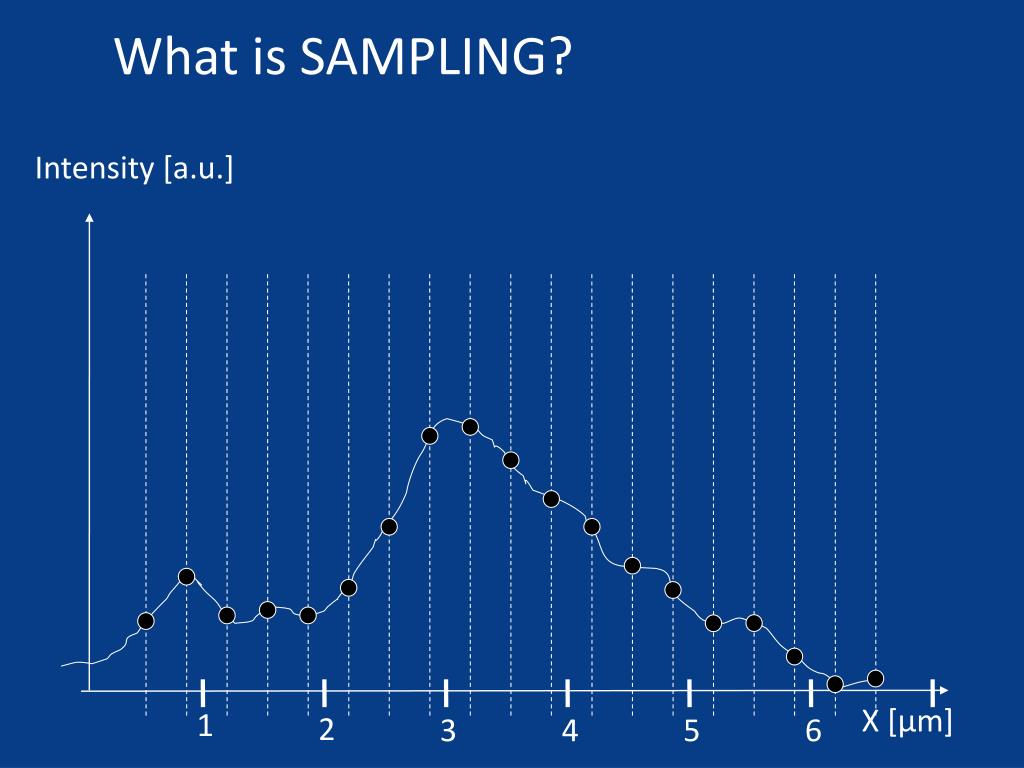 What is SAMPLING?

Intensity [a.u.]

1
2
3
4
5
6
X [µm]